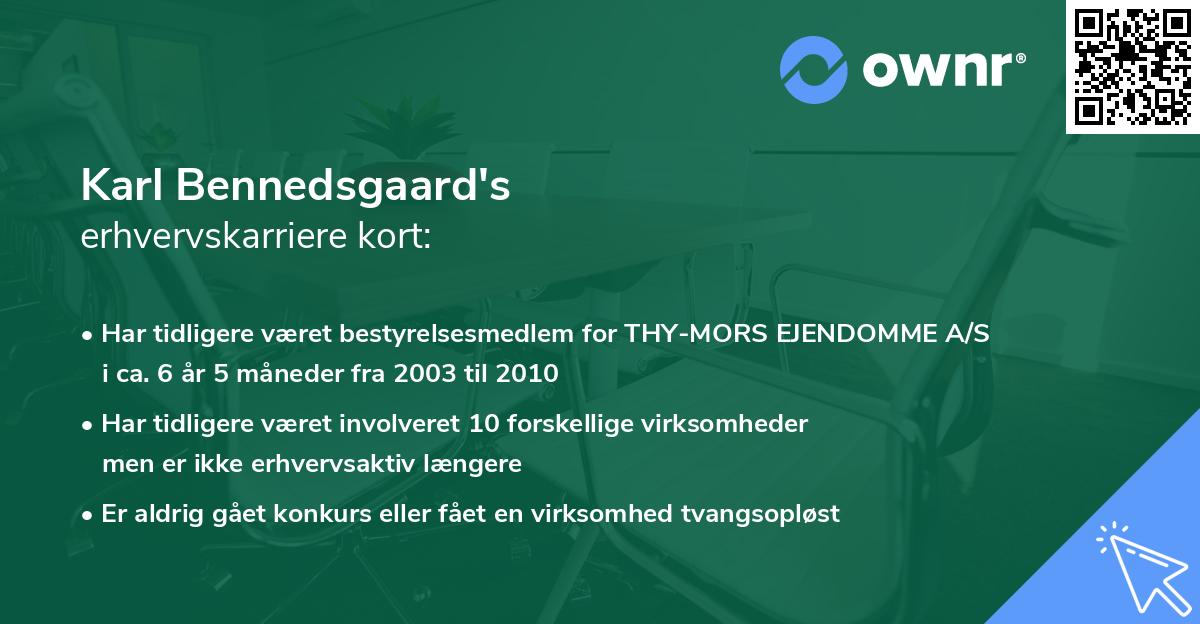 ownr®

Karl Bennedsgaard's
erhvervskarriere kort:

• Har tidligere været bestyrelsesmedlem for THY-MORS EJENDOMME A/S i ca. 6 år 5 måneder fra 2003 til 2010

• Har tidligere været involveret 10 forskellige virksomheder men er ikke erhvervsaktiv længere

• Er aldrig gået konkurs eller fået en virksomhed tvangsopløst